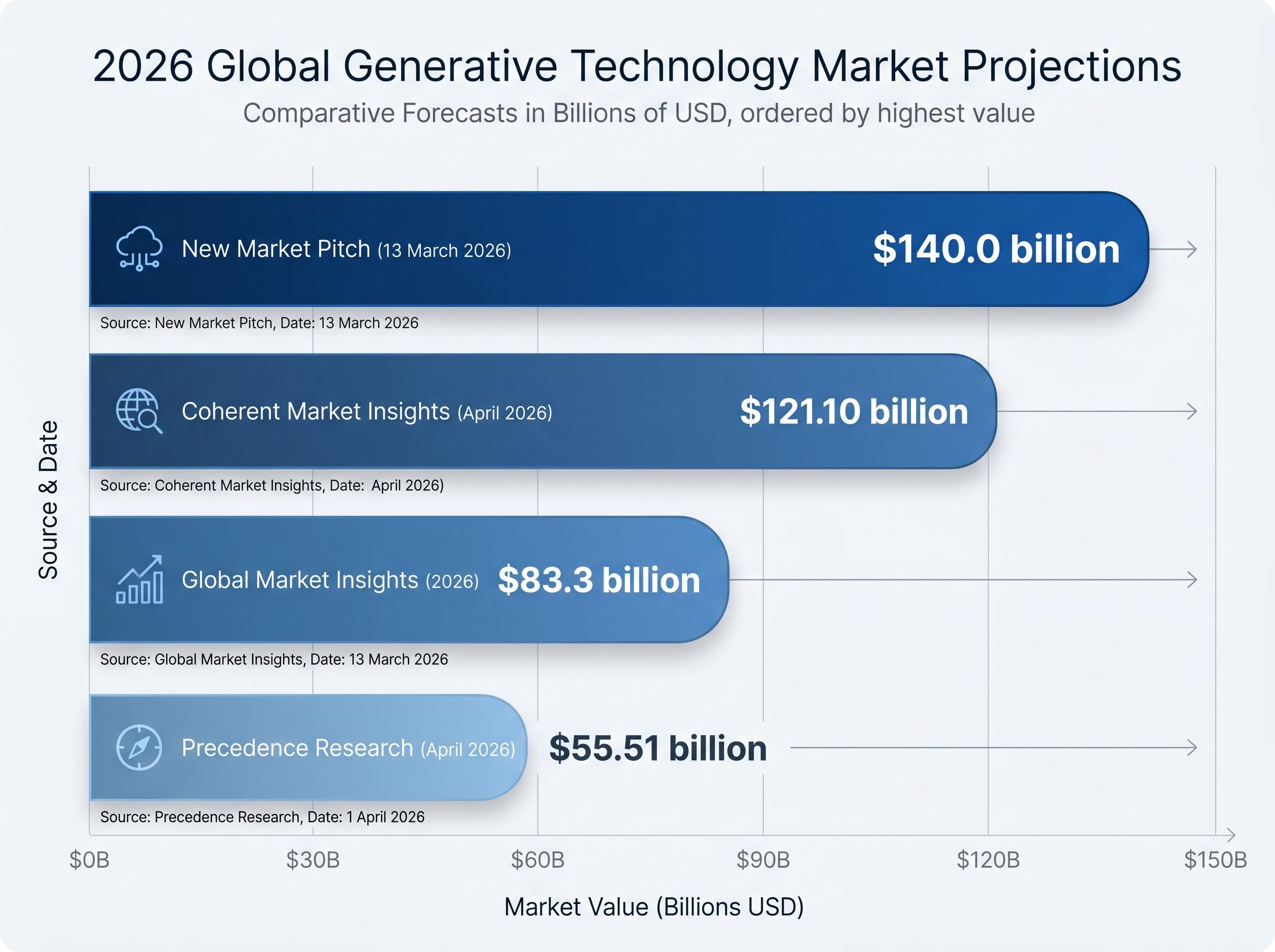 2026 Global Generative Technology Market Projections
Comparative Forecasts in Billions of USD, ordered by highest value

Source & Date

New Market Pitch (13 March 2026) $140.0 billion
Source: New Market Pitch, Date: 13 March 2026

Coherent Market Insights (April 2026) $121.10 billion
Source: Coherent Market Insights, Date: April 2026)

Global Market Insights (2026) $83.3 billion
Source: Global Market Insights, Date: 13 March 2026

Precedence Research (April 2026) $55.51 billion
Source: Precedence Research, Date: 1 April 2026

$0B $30B $60B $90B $120B $150B

Market Value (Billions USD)